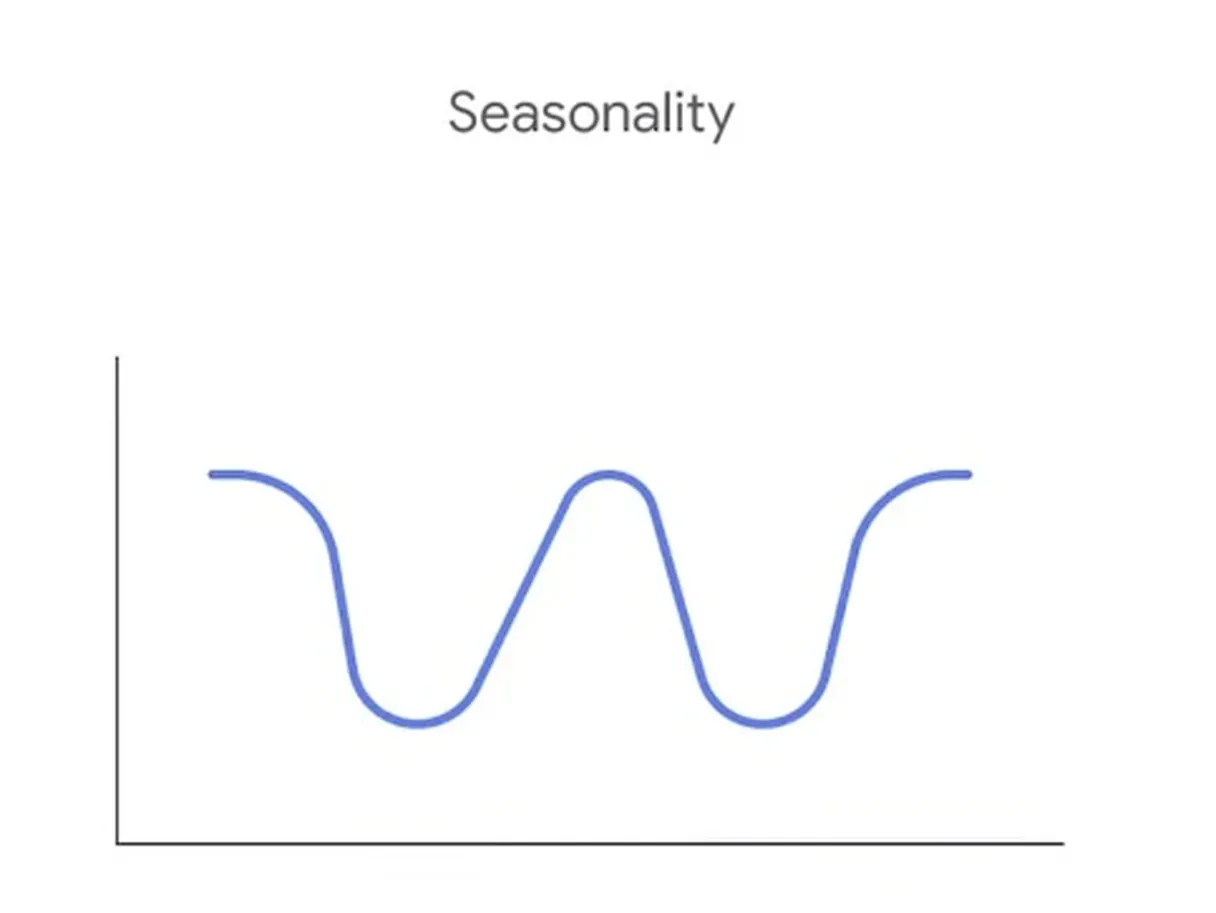 Seasonality